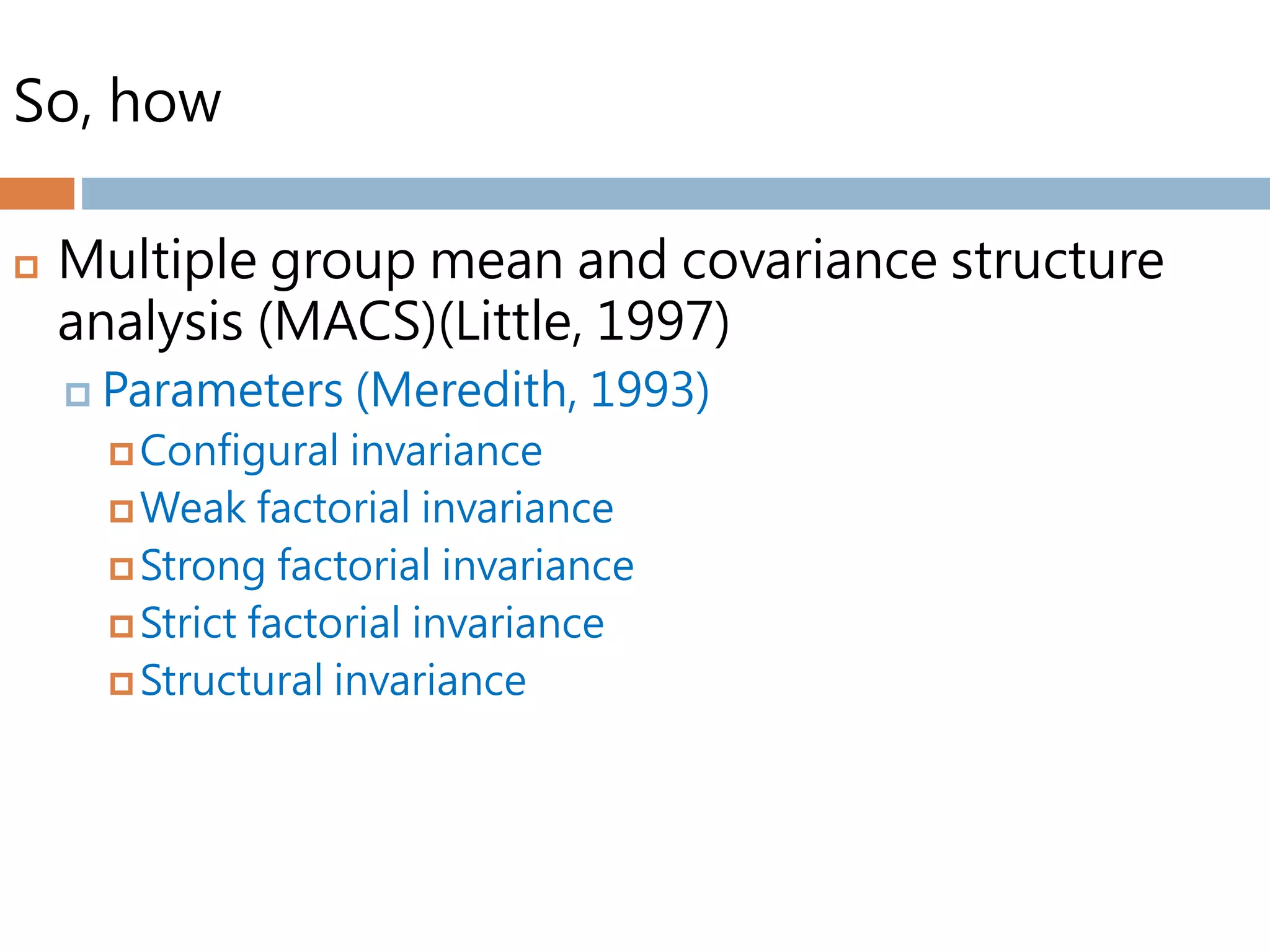 So, how

Multiple group mean and covariance structure analysis (MACS)(Little, 1997)

Parameters (Meredith, 1993)

Configural invariance

Weak factorial invariance

Strong factorial invariance

Strict factorial invariance

Structural invariance